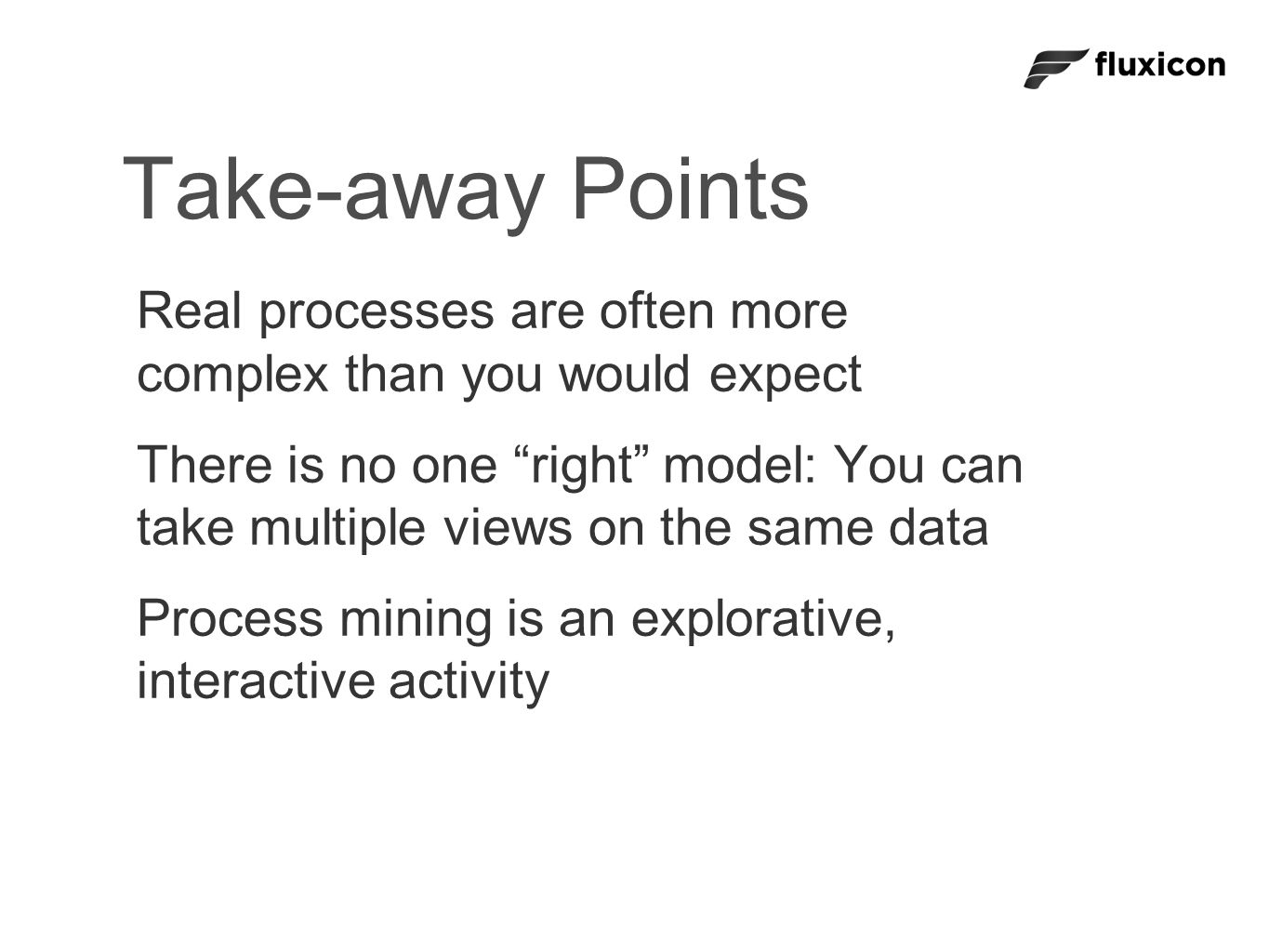 fluxicon

Take-away Points

Real processes are often more complex than you would expect

There is no one “right” model: You can take multiple views on the same data

Process mining is an explorative, interactive activity